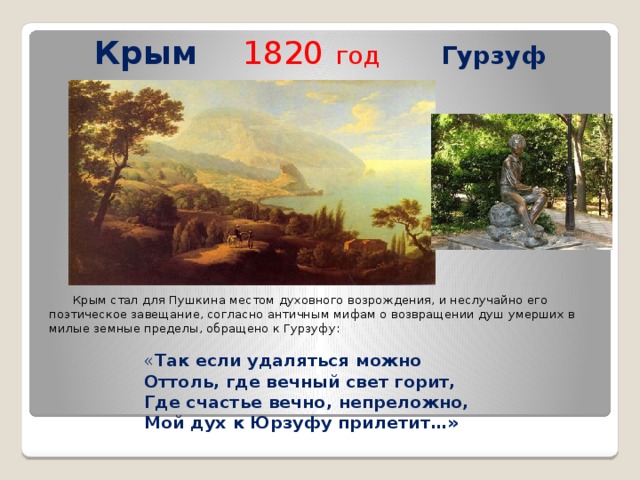 Крым 1820 год Гурзуф

Крым стал для Пушкина местом духовного возрождения, и неслучайно его поэтическое завещание, согласно античным мифам о возвращении душ умерших в милые земные пределы, обращено к Гурзуфу:

«Так если удаляться можно
Оттоль, где вечный свет горит,
Где счастье вечно, непреложно,
Мой дух к Юрзуфу прилетит…»